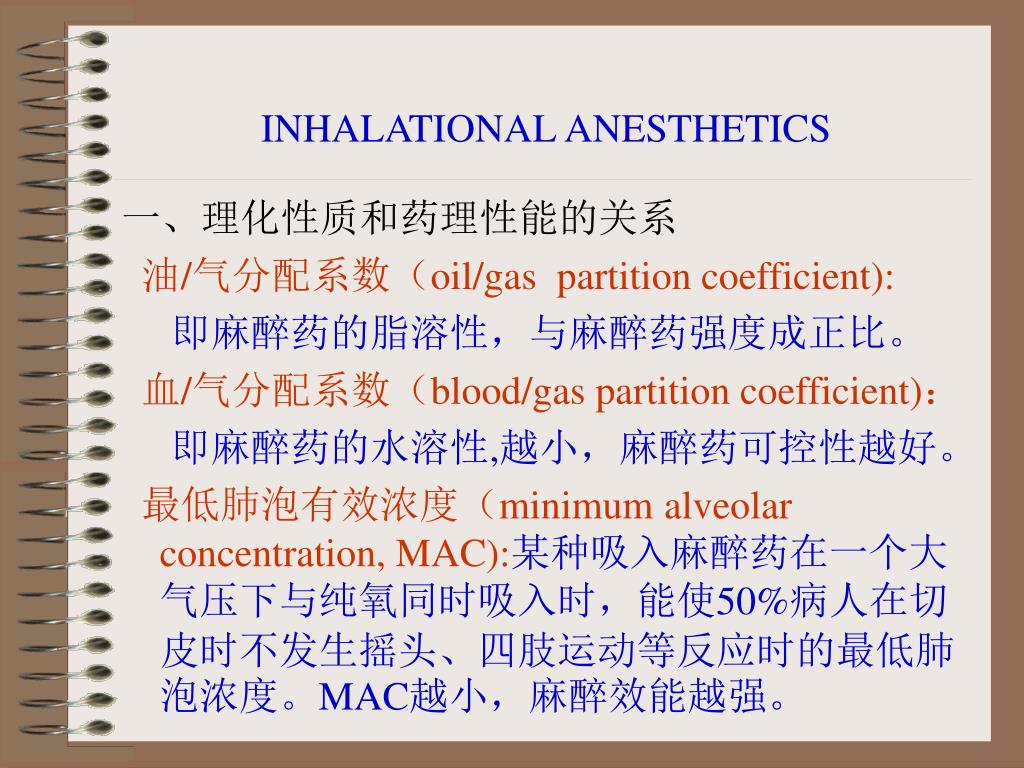 INHALATIONAL ANESTHETICS

一、理化性质和药理性能的关系

油/气分配系数（oil/gas partition coefficient):

即麻醉药的脂溶性，与麻醉药强度成正比。

血/气分配系数（blood/gas partition coefficient)：

即麻醉药的水溶性,越小，麻醉药可控性越好。

最低肺泡有效浓度（minimum alveolar concentration, MAC):某种吸入麻醉药在一个大气压下与纯氧同时吸入时，能使50%病人在切皮时不发生摇头、四肢运动等反应时的最低肺泡浓度。MAC越小，麻醉效能越强。